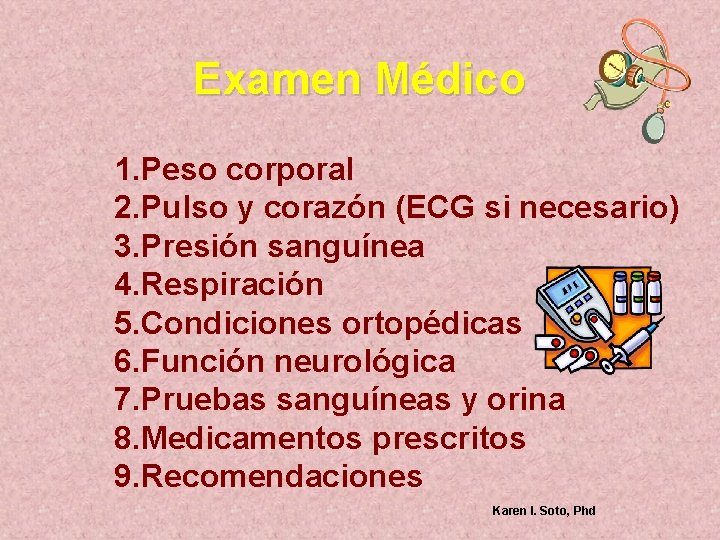 Examen Médico

1.Peso corporal
2.Pulso y corazón (ECG si necesario)
3.Presión sanguínea
4.Respiración
5.Condiciones ortopédicas
6.Función neurológica
7.Pruebas sanguíneas y orina
8.Medicamentos prescritos
9.Recomendaciones

Karen I. Soto, Phd